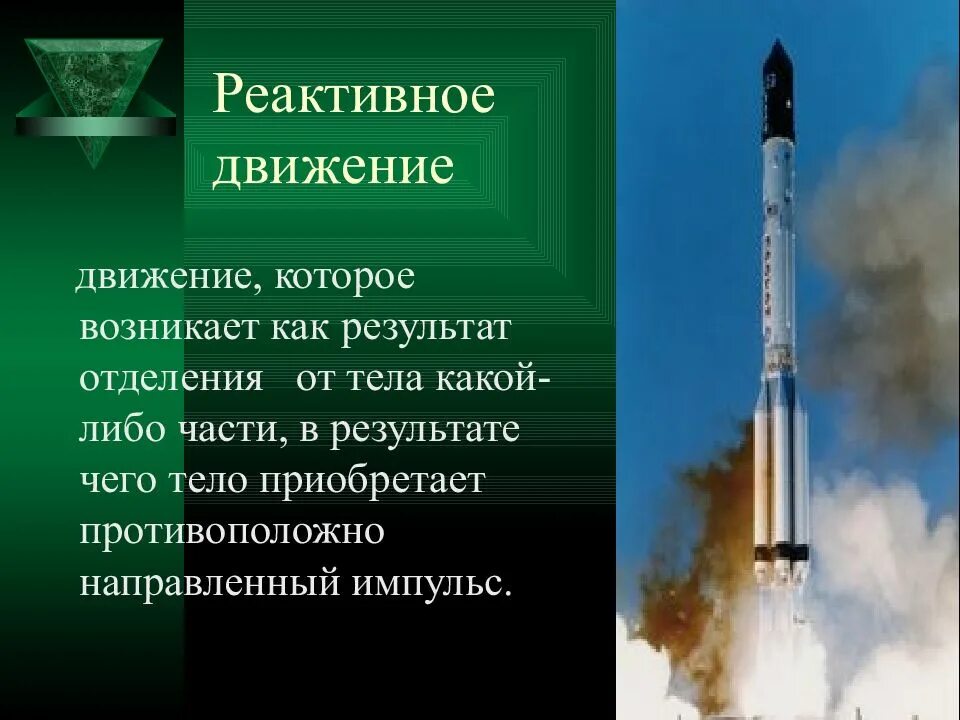 Реактивное движение

движение, которое возникает как результат отделения от тела какой-либо части, в результате чего тело приобретает противоположно направленный импульс.